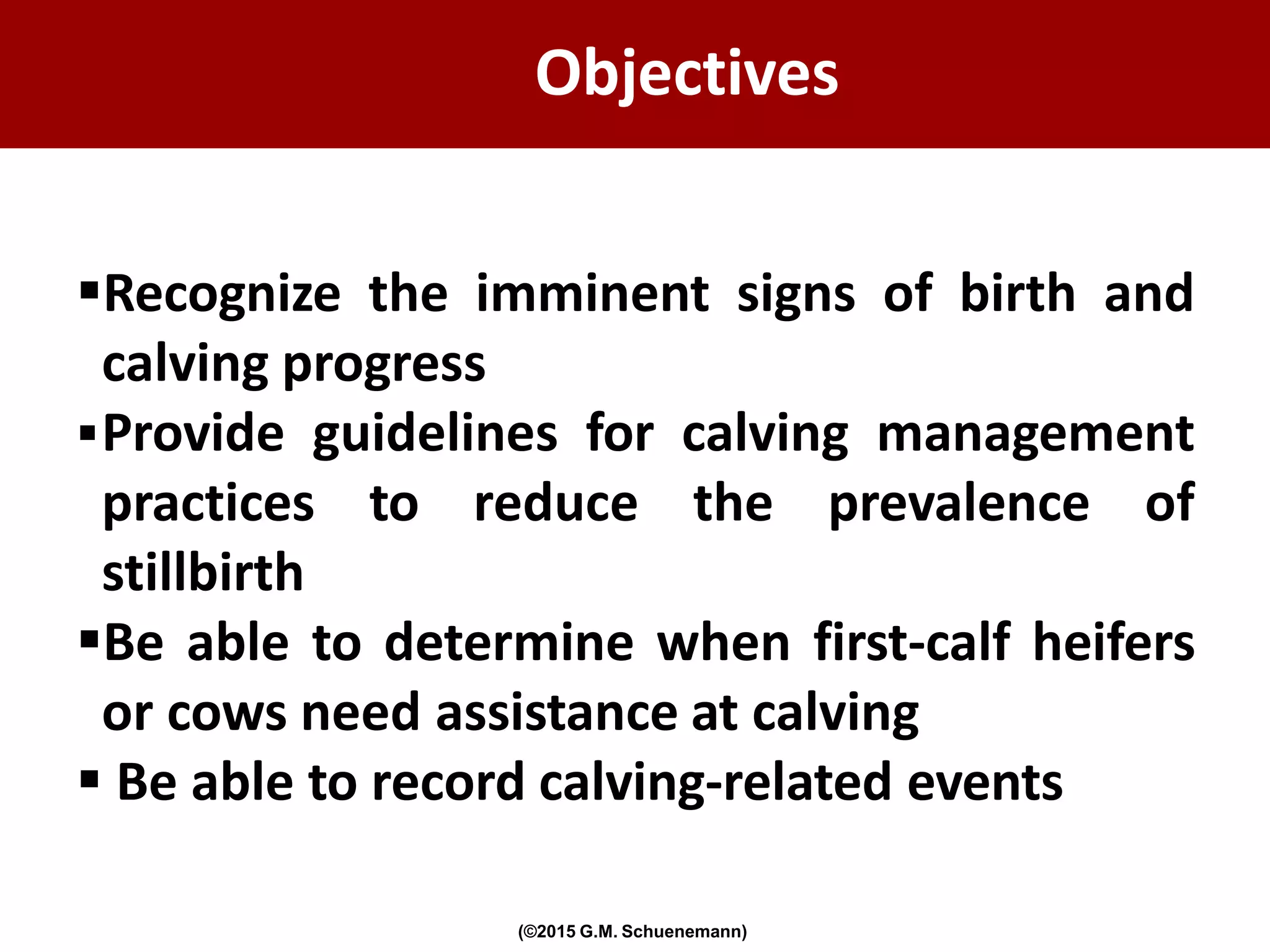 Objectives

▪Recognize the imminent signs of birth and calving progress
▪Provide guidelines for calving management practices to reduce the prevalence of stillbirth
▪Be able to determine when first-calf heifers or cows need assistance at calving
▪ Be able to record calving-related events

(©2015 G.M. Schuenemann)